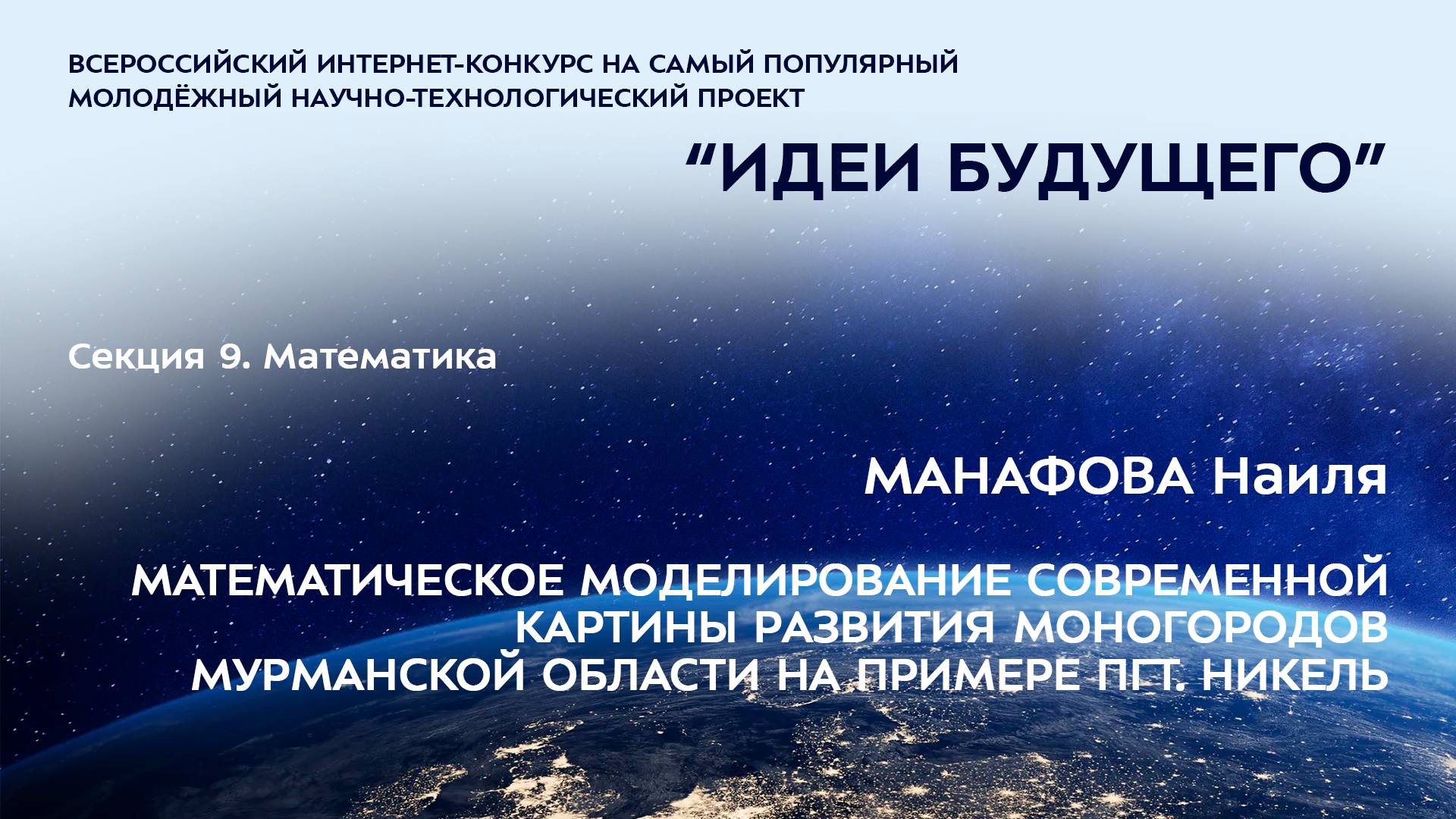 ВСЕРОССИЙСКИЙ ИНТЕРНЕТ-КОНКУРС НА САМЫЙ ПОПУЛЯРНЫЙ МОЛОДЁЖНЫЙ НАУЧНО-ТЕХНОЛОГИЧЕСКИЙ ПРОЕКТ

“ИДЕИ БУДУЩЕГО”

Секция 9. Математика

МАНАФОВА Наиля

МАТЕМАТИЧЕСКОЕ МОДЕЛИРОВАНИЕ СОВРЕМЕННОЙ КАРТИНЫ РАЗВИТИЯ МОНОГОРОДОВ МУРМАНСКОЙ ОБЛАСТИ НА ПРИМЕРЕ ПГТ. НИКЕЛЬ